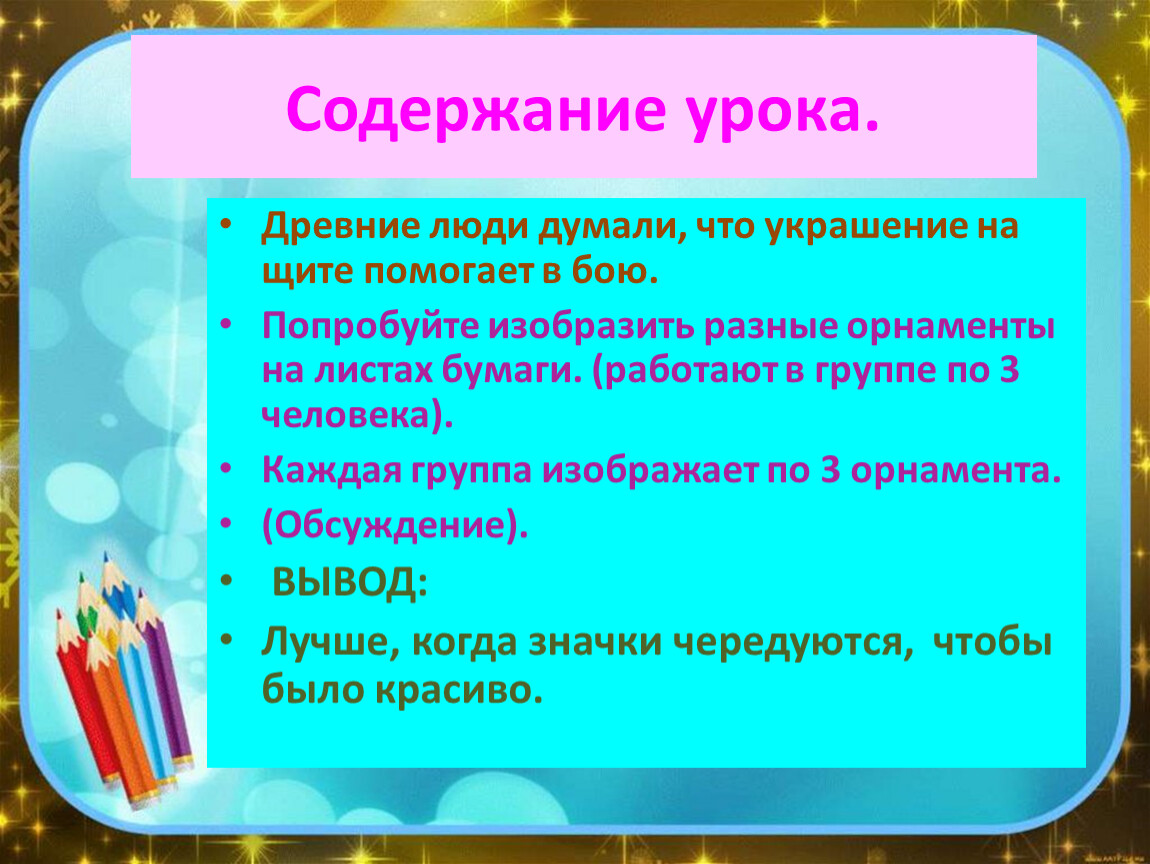 Содержание урока.

• Древние люди думали, что украшение на щите помогает в бою.
• Попробуйте изобразить разные орнаменты на листах бумаги. (работают в группе по 3 человека).
• Каждая группа изображает по 3 орнамента.
• (Обсуждение).
• ВЫВОД:
• Лучше, когда значки чередуются, чтобы было красиво.